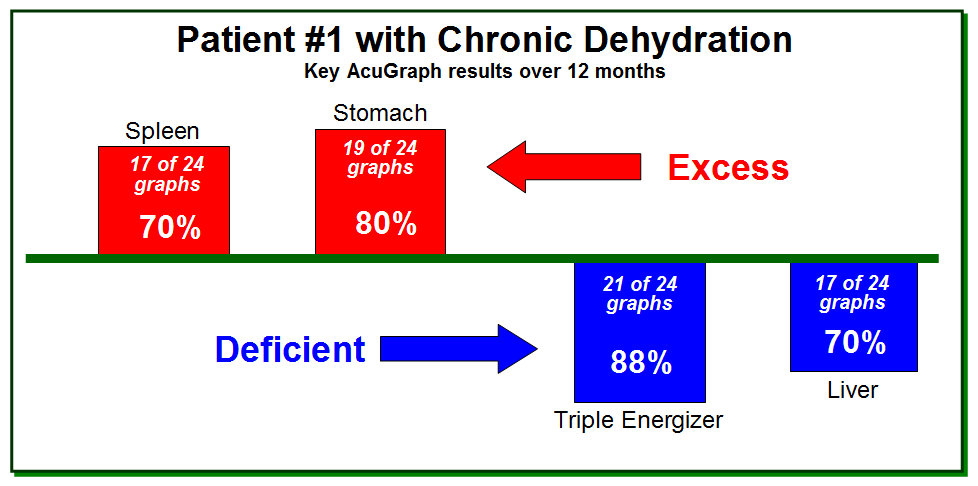 Patient #1 with Chronic Dehydration
Key AcuGraph results over 12 months

Spleen
17 of 24 graphs
70%

Stomach
19 of 24 graphs
80%

Excess

Deficient

21 of 24 graphs
88%
Triple Energizer

17 of 24 graphs
70%
Liver